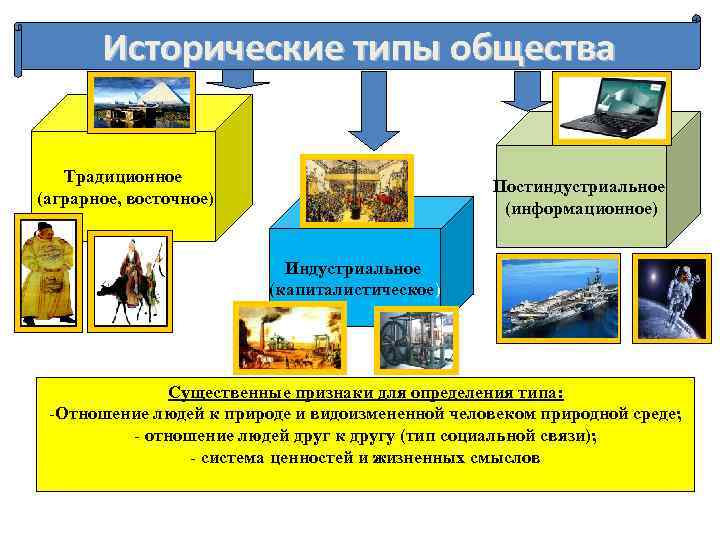 Исторические типы общества

Традиционное (аграрное, восточное)

Индустриальное (капиталистическое)

Постиндустриальное (информационное)

Существенные признаки для определения типа:
-Отношение людей к природе и видоизмененной человеком природной среде;
- отношение людей друг к другу (тип социальной связи);
- система ценностей и жизненных смыслов